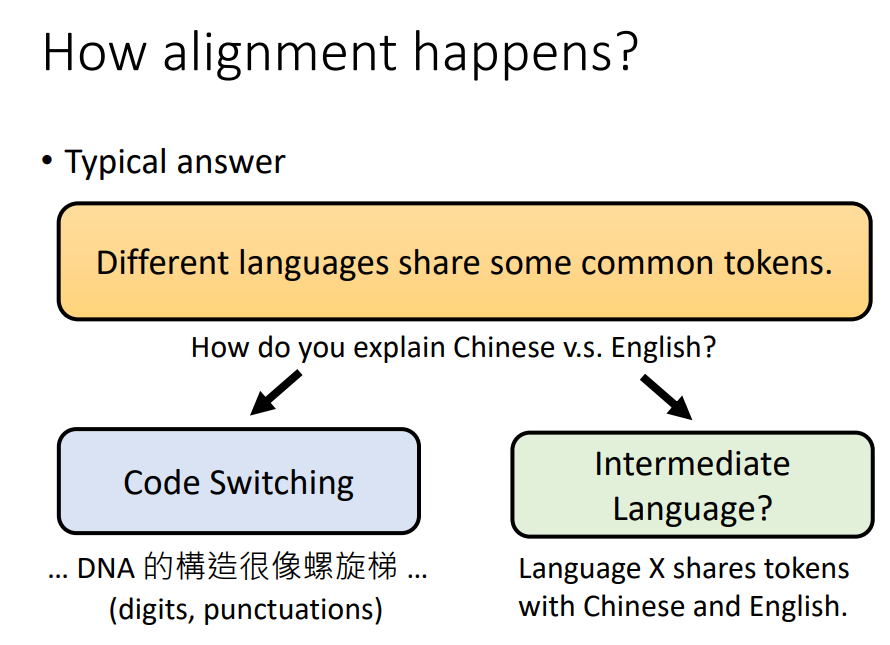 How alignment happens?

• Typical answer

Different languages share some common tokens.

How do you explain Chinese v.s. English?

Code Switching

… DNA 的構造很像螺旋梯 …
(digits, punctuations)

Intermediate Language?

Language X shares tokens with Chinese and English.